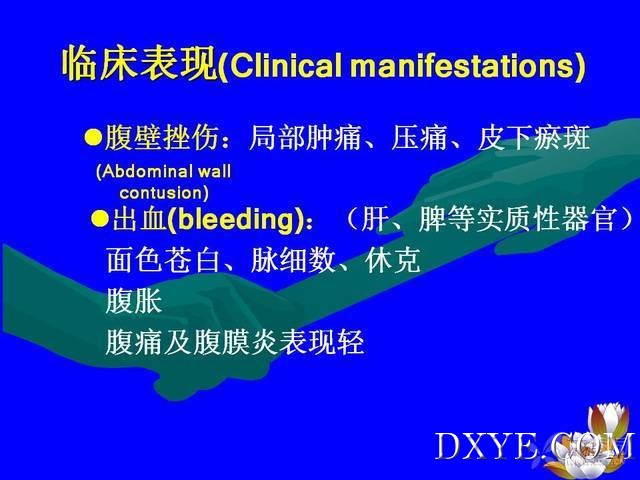 临床表现(Clinical manifestations)

●腹壁挫伤：局部肿痛、压痛、皮下瘀斑
(Abdominal wall contusion)

●出血(bleeding)：（肝、脾等实质性器官）
面色苍白、脉细数、休克
腹胀
腹痛及腹膜炎表现轻

DXYE.COM